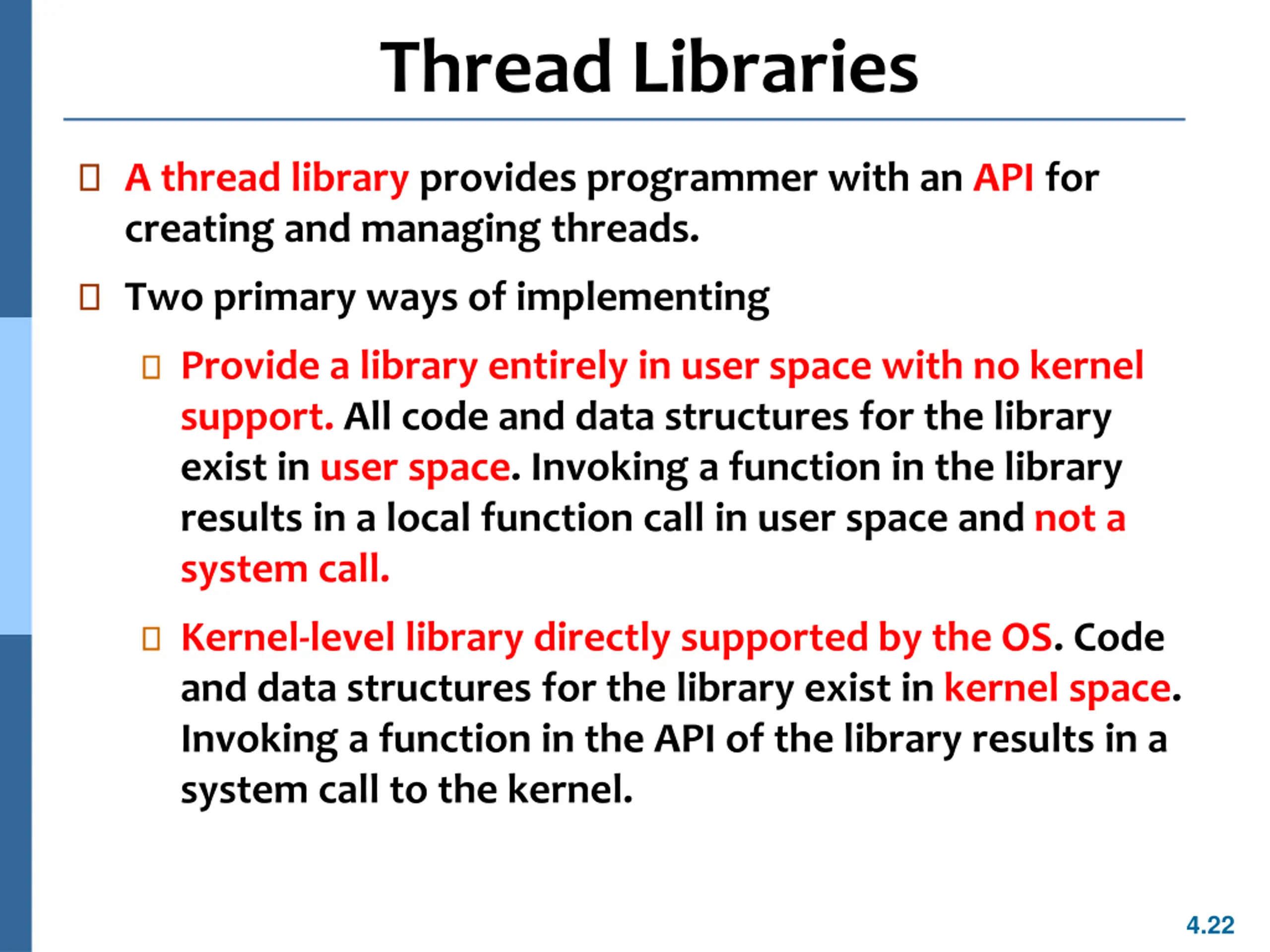 Thread Libraries

A thread library provides programmer with an API for creating and managing threads.

Two primary ways of implementing

Provide a library entirely in user space with no kernel support. All code and data structures for the library exist in user space. Invoking a function in the library results in a local function call in user space and not a system call.

Kernel-level library directly supported by the OS. Code and data structures for the library exist in kernel space. Invoking a function in the API of the library results in a system call to the kernel.

4.22